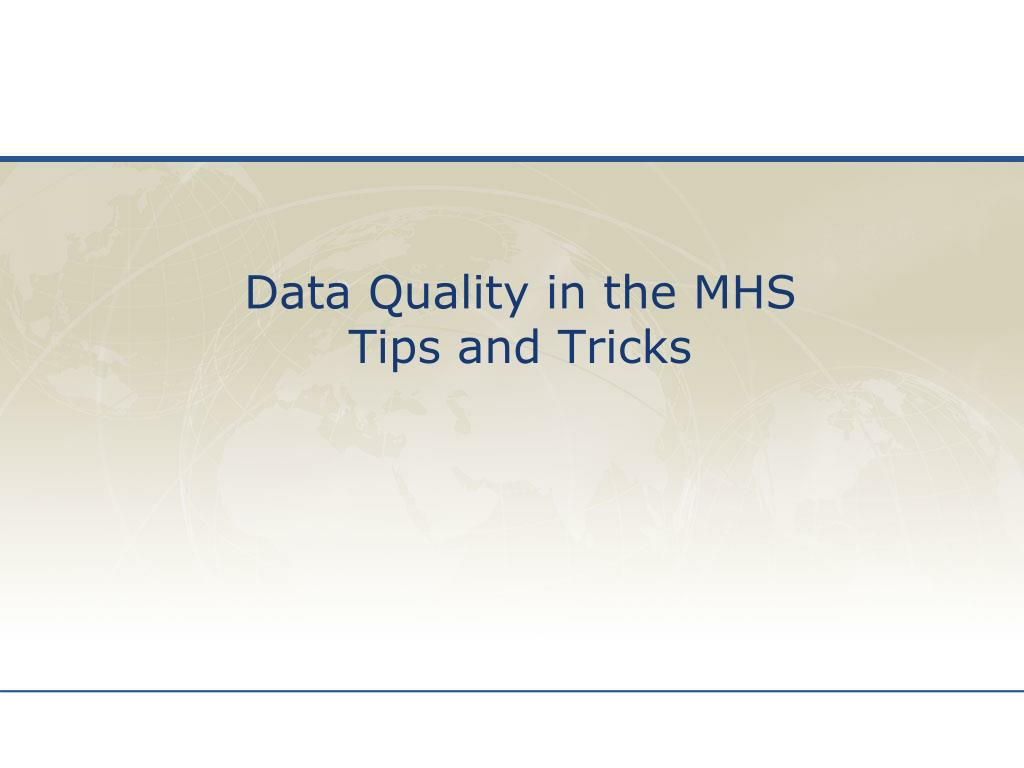 Data Quality in the MHS
Tips and Tricks